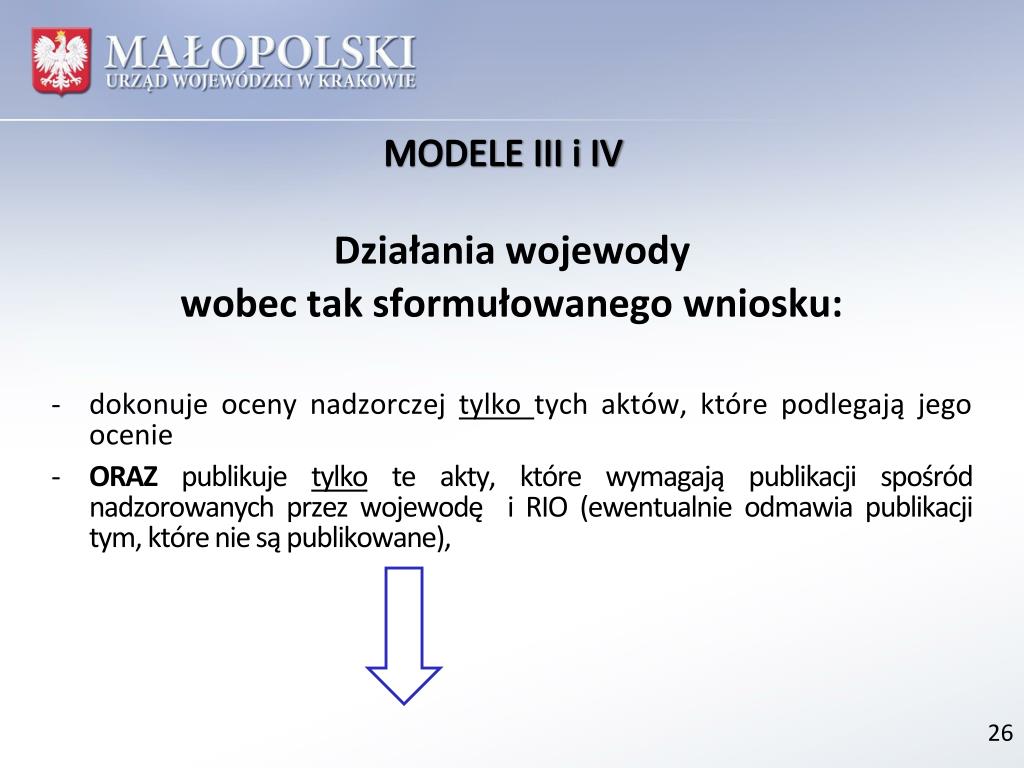 MAŁOPOLSKI
URZĄD WOJEWÓDZKI W KRAKOWIE

MODELE III i IV

Działania wojewody
wobec tak sformułowanego wniosku:

- dokonuje oceny nadzorczej tylko tych aktów, które podlegają jego ocenie
- ORAZ publikuje tylko te akty, które wymagają publikacji spośród nadzorowanych przez wojewodę i RIO (ewentualnie odmawia publikacji tym, które nie są publikowane),

26